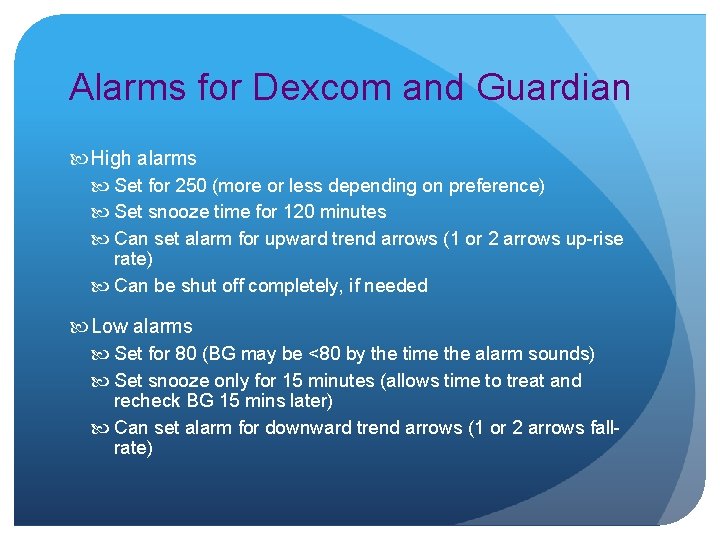 Alarms for Dexcom and Guardian

High alarms

Set for 250 (more or less depending on preference)

Set snooze time for 120 minutes

Can set alarm for upward trend arrows (1 or 2 arrows up-rise rate)

Can be shut off completely, if needed

Low alarms

Set for 80 (BG may be <80 by the time the alarm sounds)

Set snooze only for 15 minutes (allows time to treat and recheck BG 15 mins later)

Can set alarm for downward trend arrows (1 or 2 arrows fall-rate)